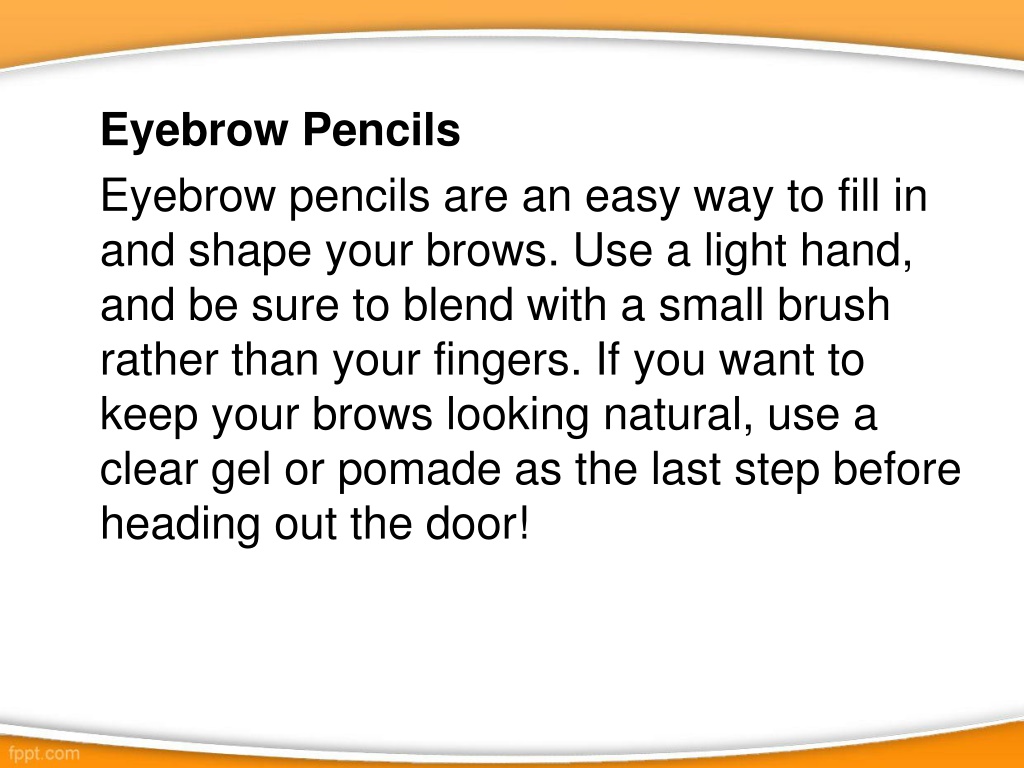 Eyebrow Pencils

Eyebrow pencils are an easy way to fill in and shape your brows. Use a light hand, and be sure to blend with a small brush rather than your fingers. If you want to keep your brows looking natural, use a clear gel or pomade as the last step before heading out the door!

fppt.com